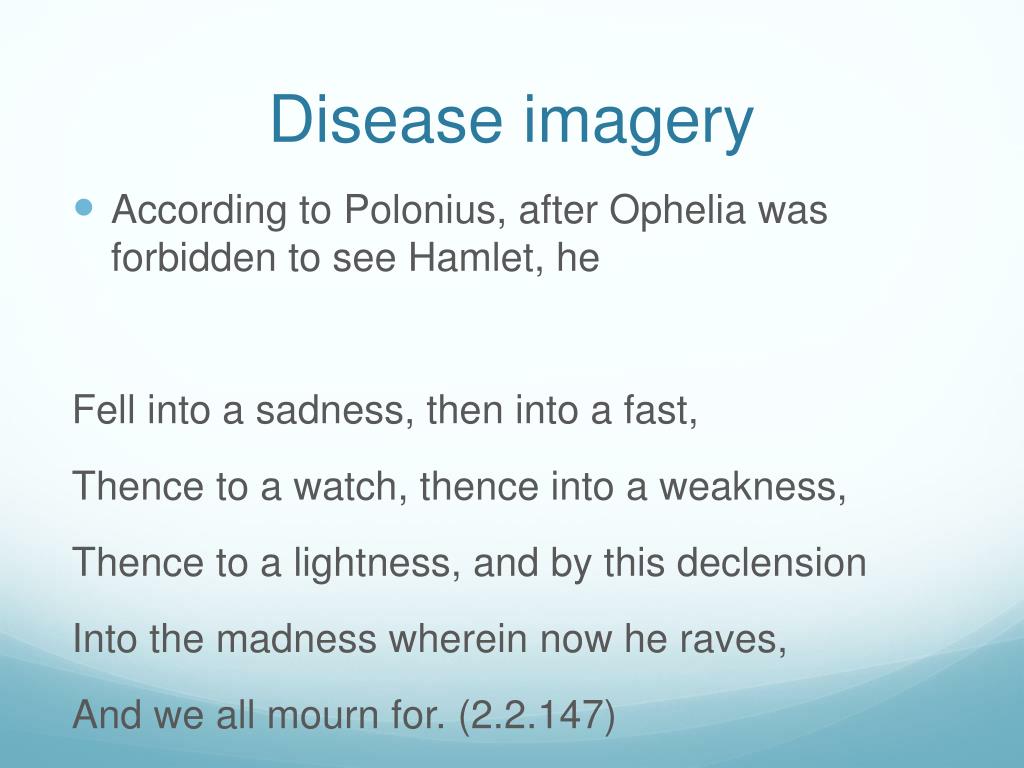 Disease imagery

According to Polonius, after Ophelia was forbidden to see Hamlet, he

Fell into a sadness, then into a fast,

Thence to a watch, thence into a weakness,

Thence to a lightness, and by this declension

Into the madness wherein now he raves,

And we all mourn for. (2.2.147)